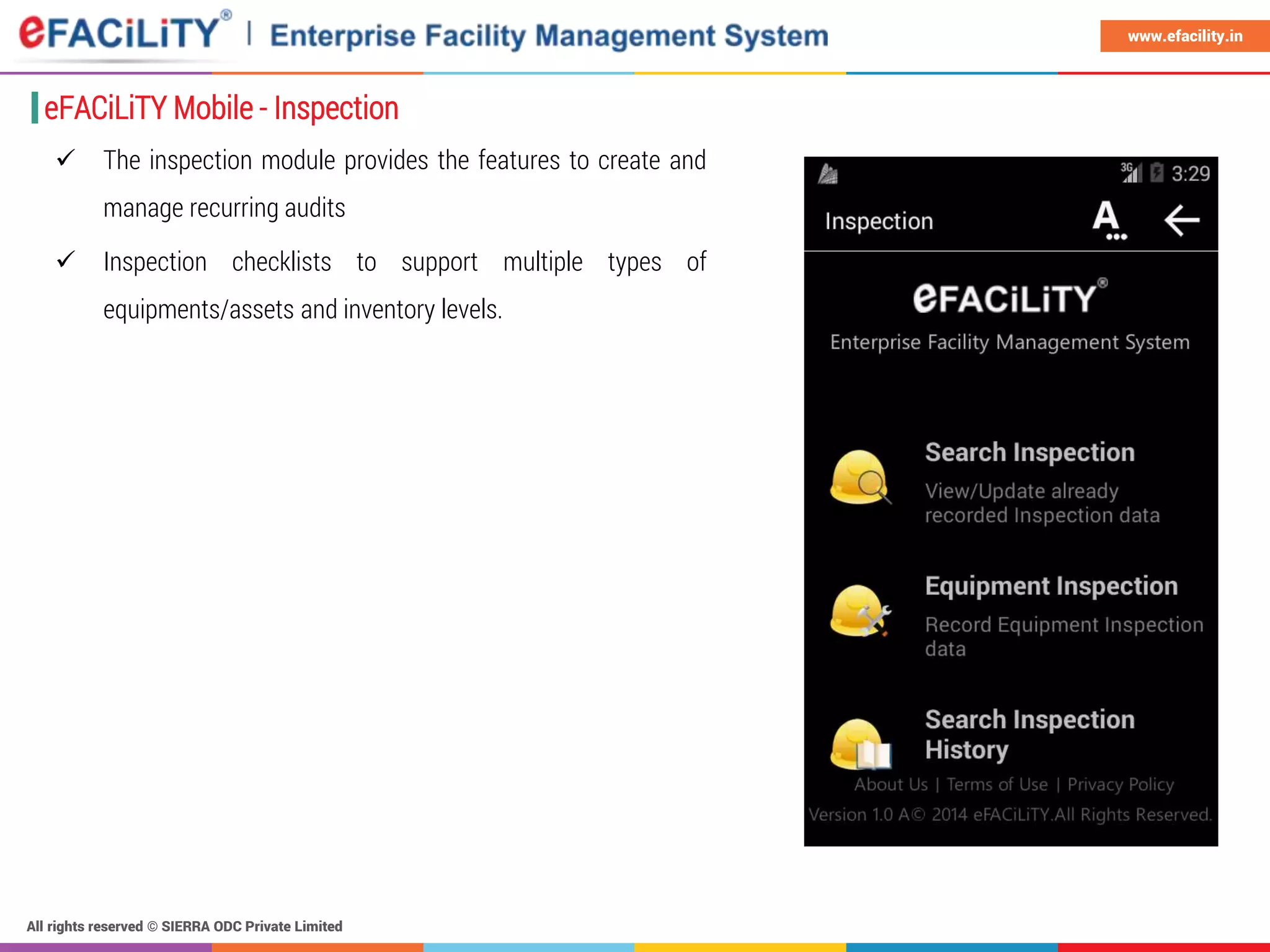 eFACiLiTY® | Enterprise Facility Management System

www.efacility.in

eFACiLiTY Mobile - Inspection

✓ The inspection module provides the features to create and manage recurring audits

✓ Inspection checklists to support multiple types of equipments/assets and inventory levels.

3G 3:29

Inspection

A

eFACiLiTY®

Enterprise Facility Management System

Search Inspection

View/Update already recorded Inspection data

Equipment Inspection

Record Equipment Inspection data

Search Inspection History

About Us | Terms of Use | Privacy Policy

Version 1.0 A© 2014 eFACiLiTY.All Rights Reserved.

All rights reserved © SIERRA ODC Private Limited